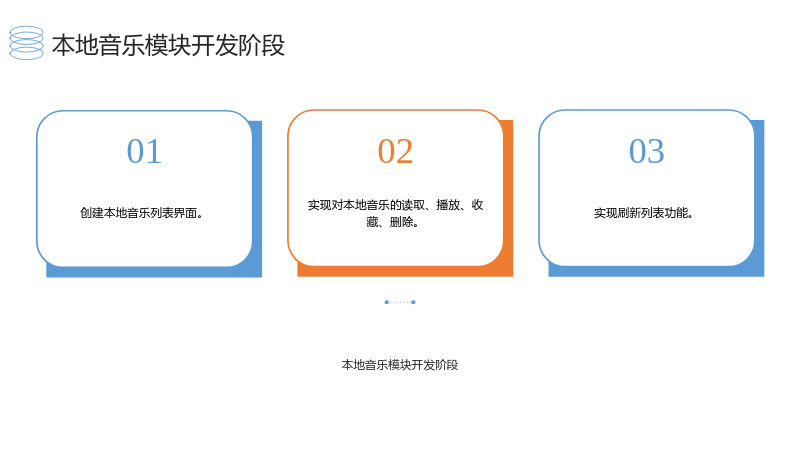 本地音乐模块开发阶段

01

创建本地音乐列表界面。

02

实现对本地音乐的读取、播放、收藏、删除。

03

实现刷新列表功能。

本地音乐模块开发阶段